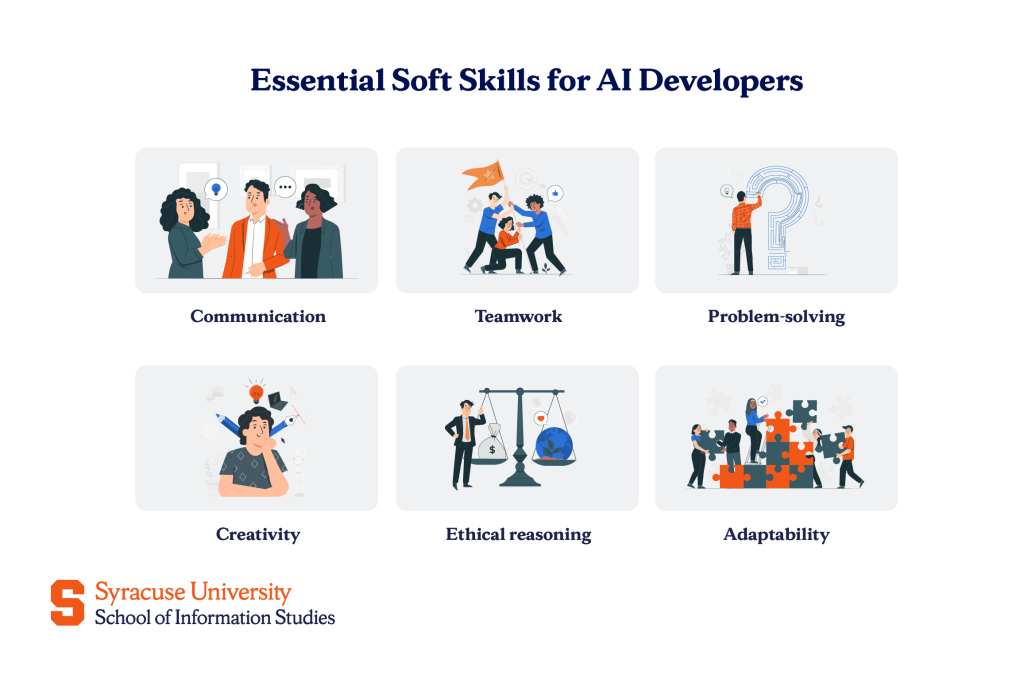 Essential Soft Skills for AI Developers

Communication

Teamwork

Problem-solving

Creativity

Ethical reasoning

Adaptability

S Syracuse University
School of Information Studies